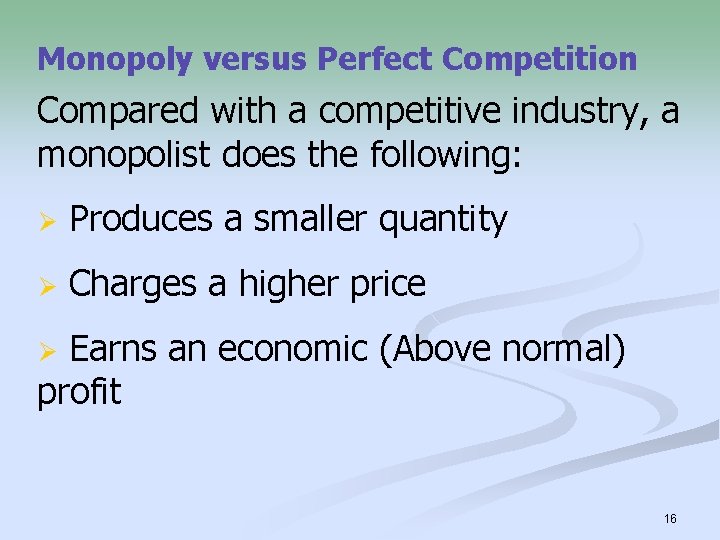 Monopoly versus Perfect Competition

Compared with a competitive industry, a monopolist does the following:

➢ Produces a smaller quantity

➢ Charges a higher price

➢ Earns an economic (Above normal) profit

16